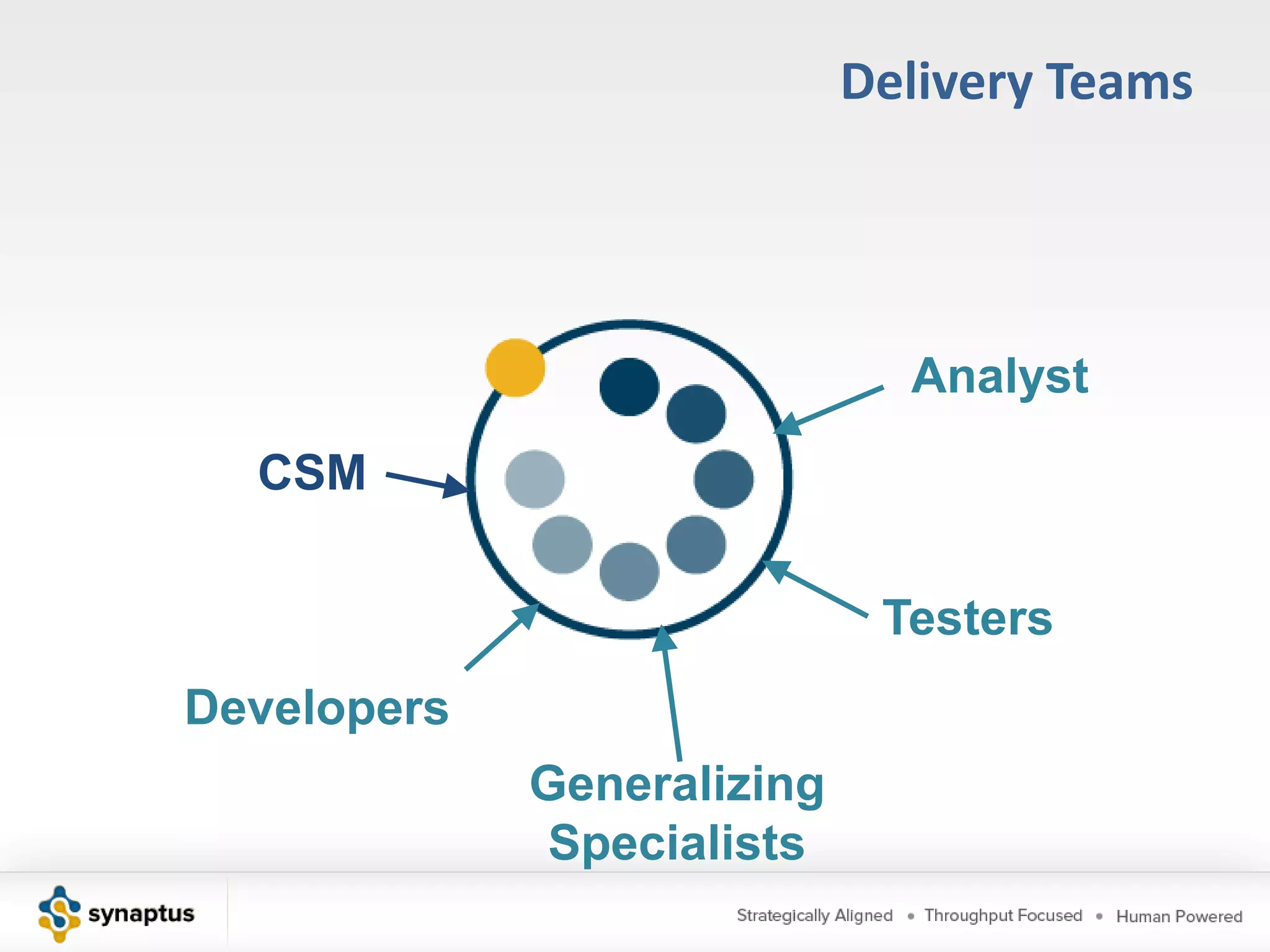 Delivery Teams

Analyst

CSM

Testers

Developers

Generalizing Specialists

synaptus

Strategically Aligned • Throughput Focused • Human Powered